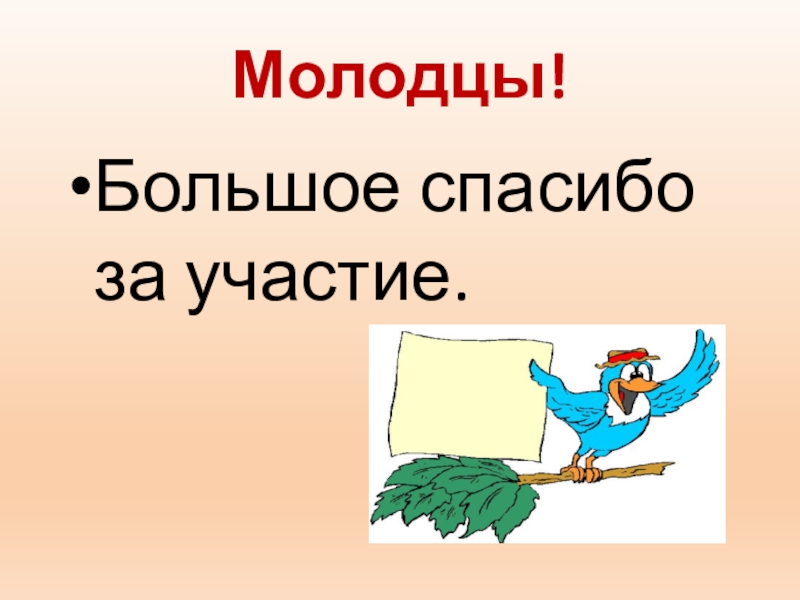 Молодцы!

•Большое спасибо за участие.